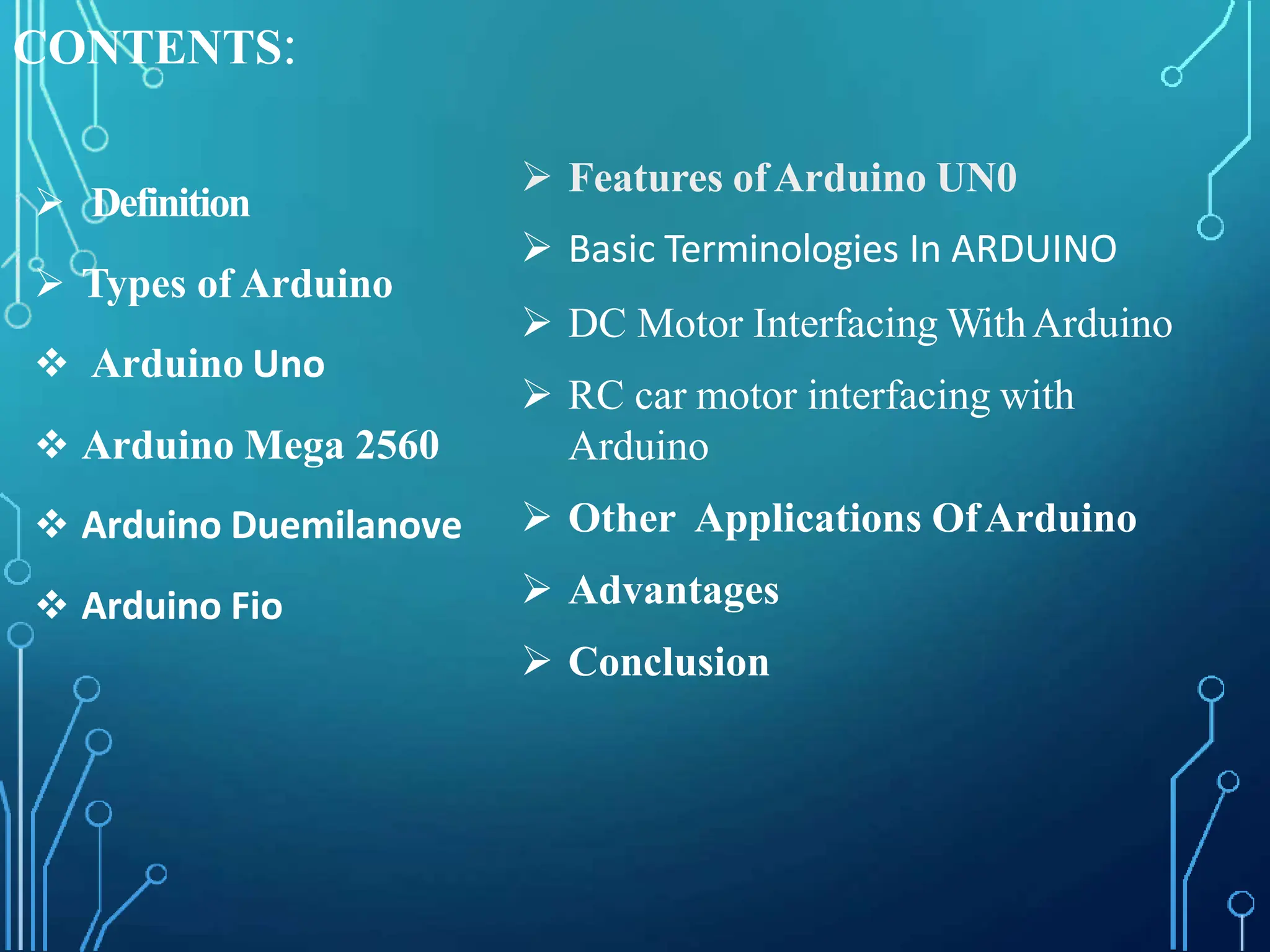 CONTENTS:

➢ Definition

➢ Types of Arduino

❖ Arduino Uno

❖ Arduino Mega 2560

❖ Arduino Duemilanove

❖ Arduino Fio

➢ Features of Arduino UN0

➢ Basic Terminologies In ARDUINO

➢ DC Motor Interfacing With Arduino

➢ RC car motor interfacing with Arduino

➢ Other Applications Of Arduino

➢ Advantages

➢ Conclusion